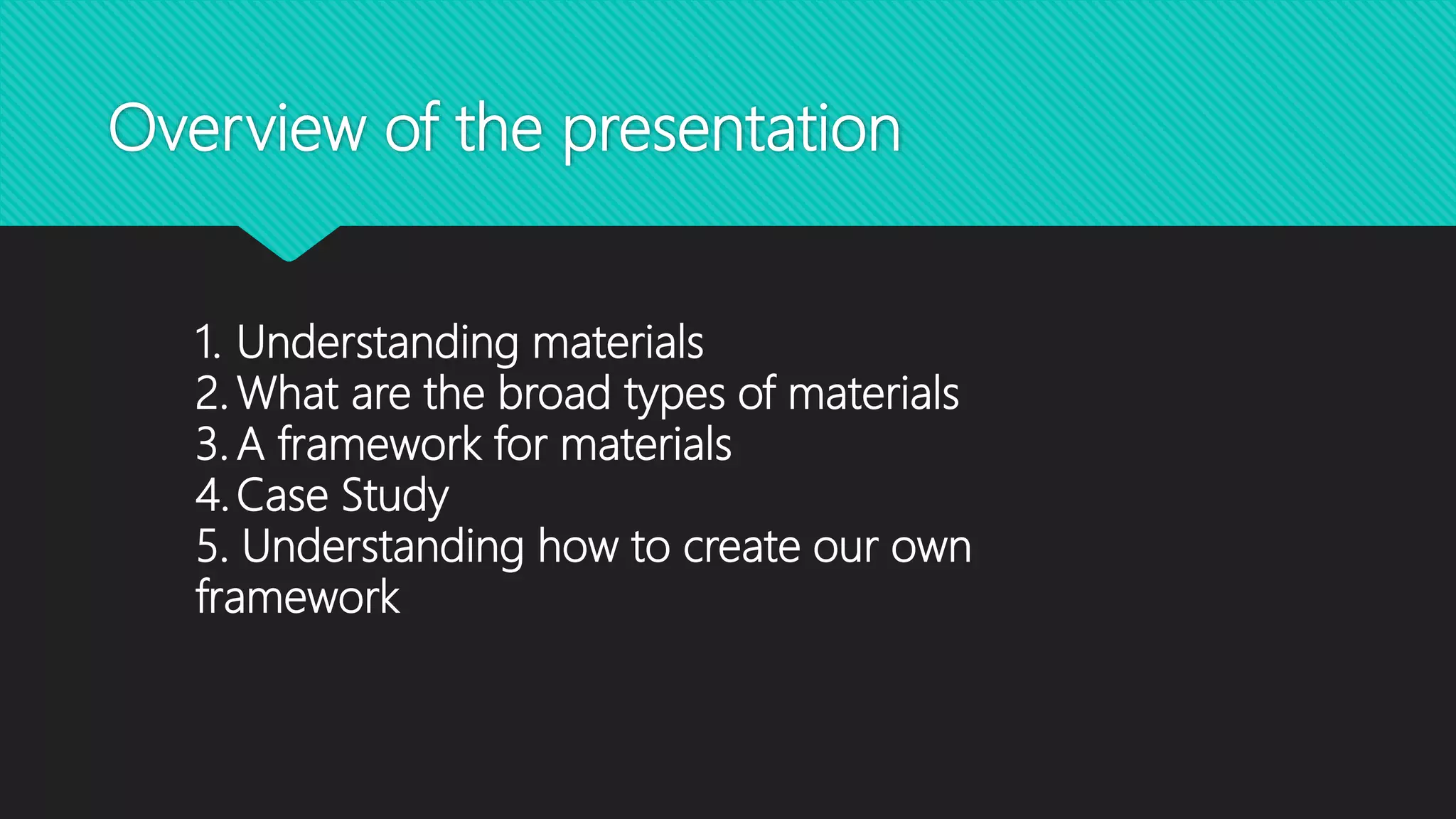 Overview of the presentation

1. Understanding materials
2. What are the broad types of materials
3. A framework for materials
4. Case Study
5. Understanding how to create our own framework